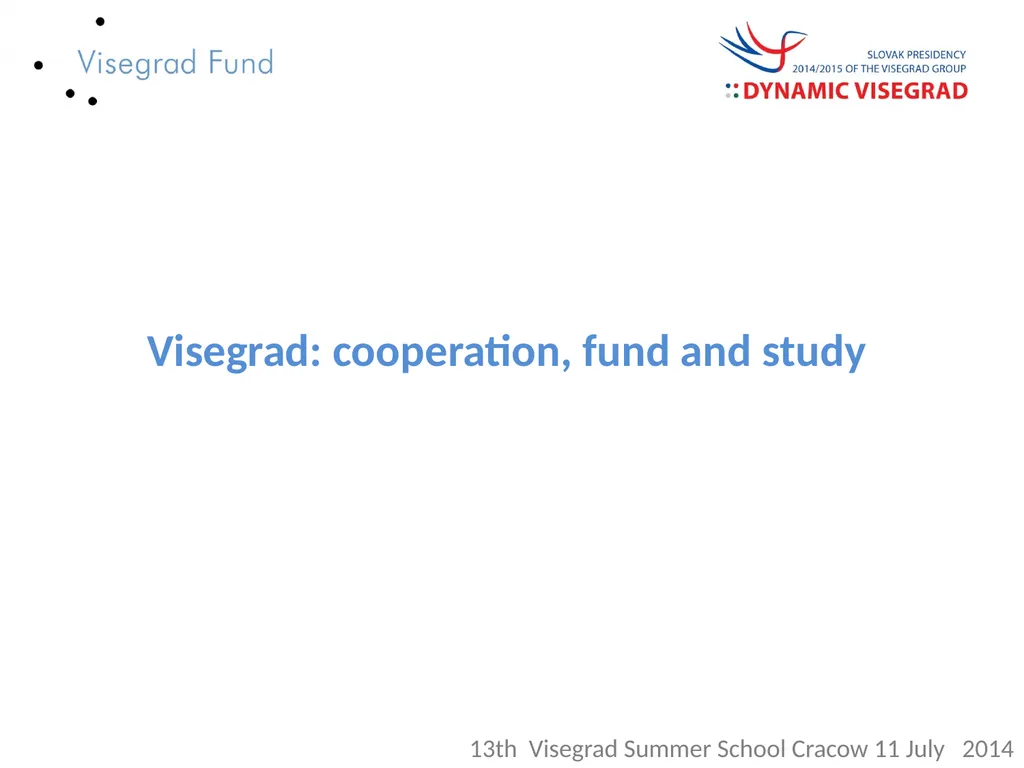 Visegrad Fund

SLOVAK PRESIDENCY
2014/2015 OF THE VISEGRAD GROUP
DYNAMIC VISEGRAD

Visegrad: cooperation, fund and study

13th Visegrad Summer School Cracow 11 July 2014